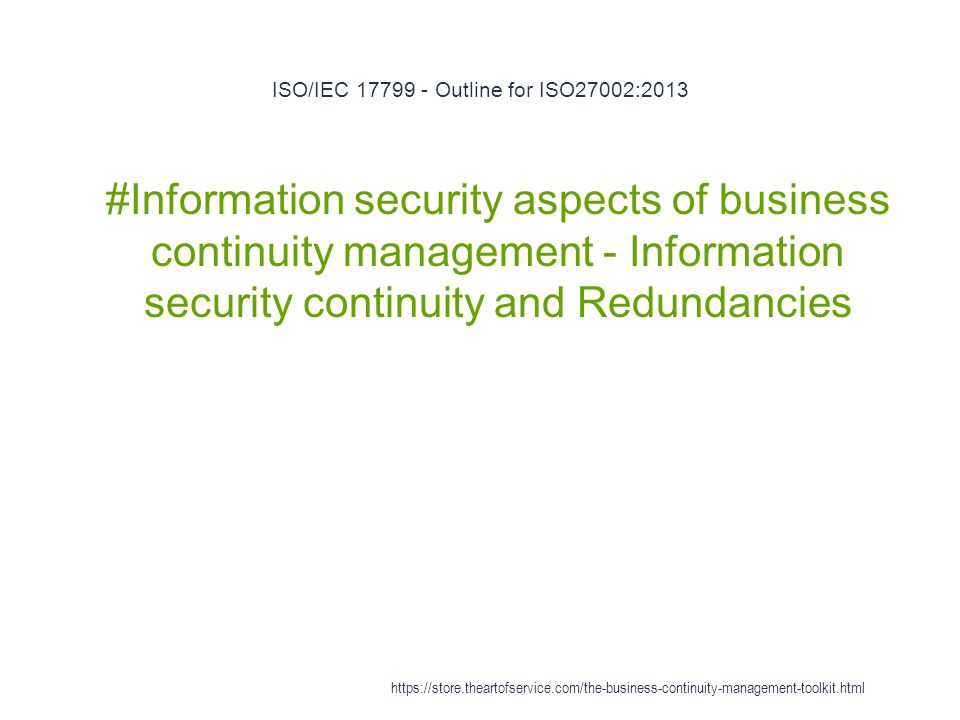 ISO/IEC 17799 - Outline for ISO27002:2013

#Information security aspects of business continuity management - Information security continuity and Redundancies

https://store.theartofservice.com/the-business-continuity-management-toolkit.html